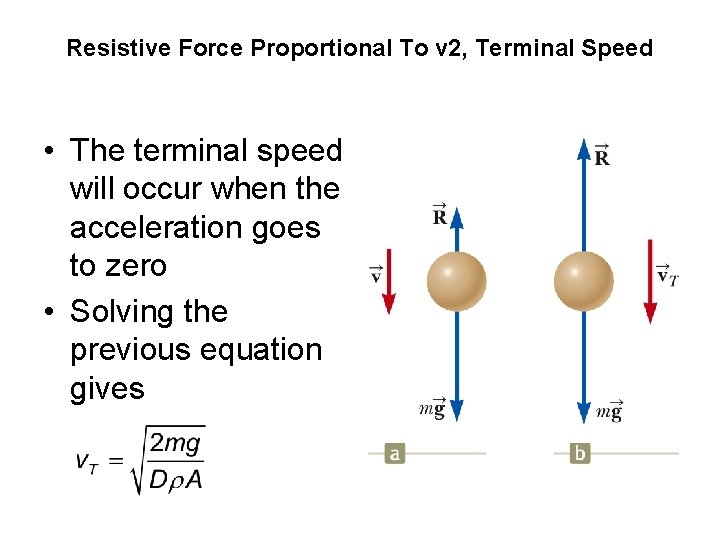 Resistive Force Proportional To v2, Terminal Speed

• The terminal speed will occur when the acceleration goes to zero
• Solving the previous equation gives

$v_T = \sqrt{\frac{2mg}{D\rho A}}$

$\vec{R}$
$\vec{v}$
$m\vec{g}$
a

$\vec{R}$
$\vec{v}_T$
$m\vec{g}$
b